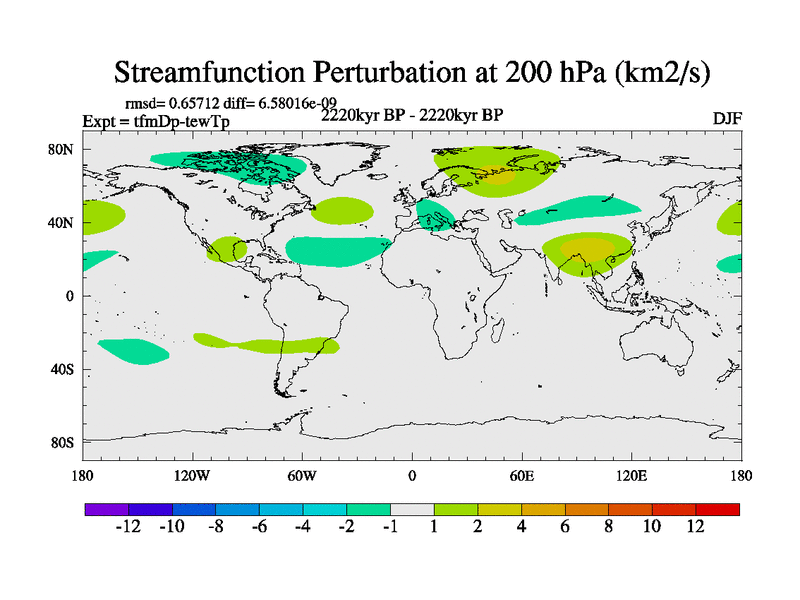 Streamfunction Perturbation at 200 hPa (km2/s)

rmsd= 0.65712 diff= 6.58016e-09
Expt = tfmDp-tewTp
2220kyr BP - 2220kyr BP
DJF

80N
40N
0
40S
80S

180
120W
60W
0
60E
120E
180

-12 -10 -8 -6 -4 -2 -1 1 2 4 6 8 10 12